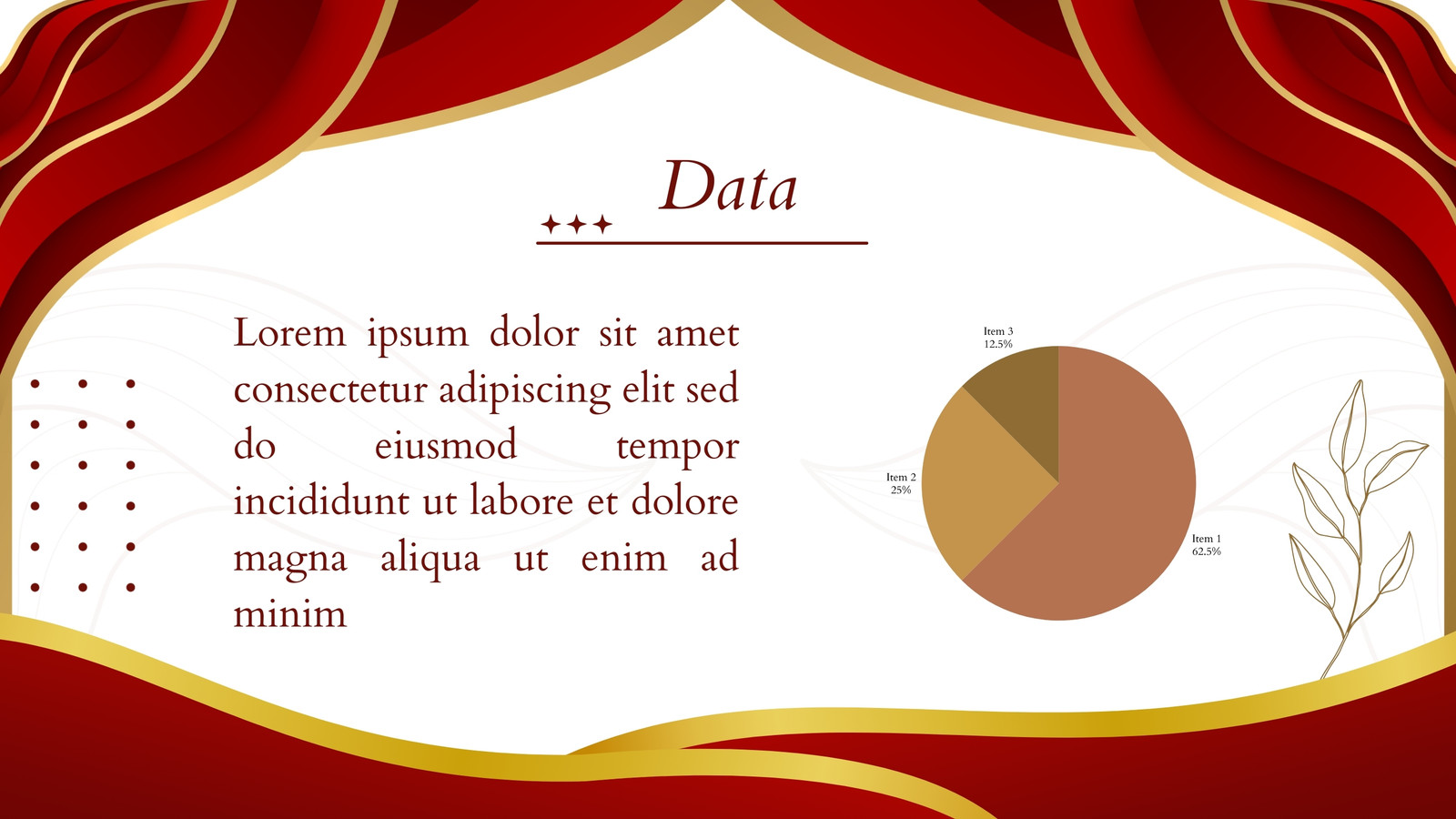 Data

Lorem ipsum dolor sit amet consectetur adipiscing elit sed do eiusmod tempor incididunt ut labore et dolore magna aliqua ut enim ad minim

Item 3
12.5%

Item 2
25%

Item 1
62.5%